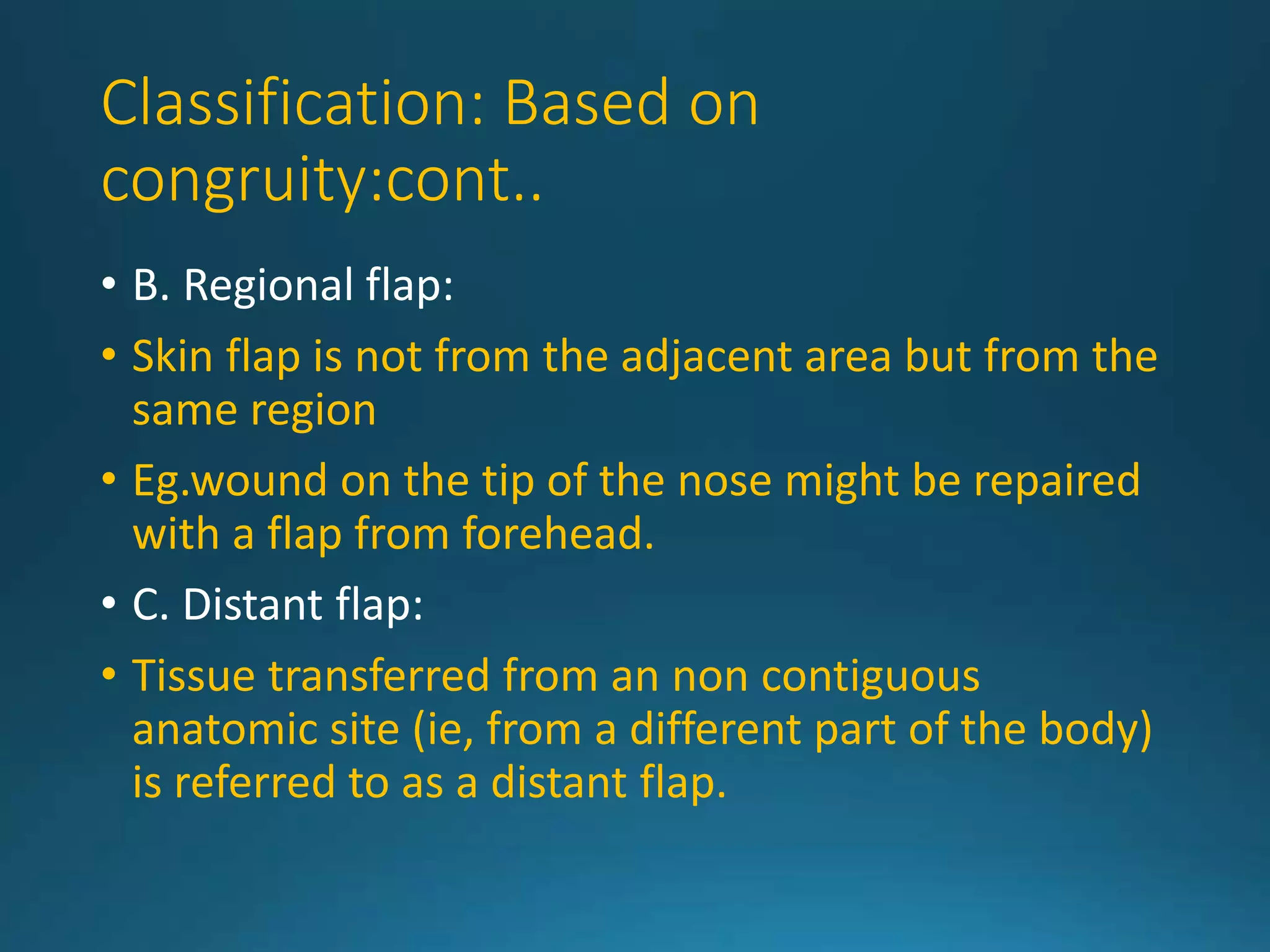 Classification: Based on congruity:cont..

• B. Regional flap:
• Skin flap is not from the adjacent area but from the same region
• Eg.wound on the tip of the nose might be repaired with a flap from forehead.
• C. Distant flap:
• Tissue transferred from an non contiguous anatomic site (ie, from a different part of the body) is referred to as a distant flap.